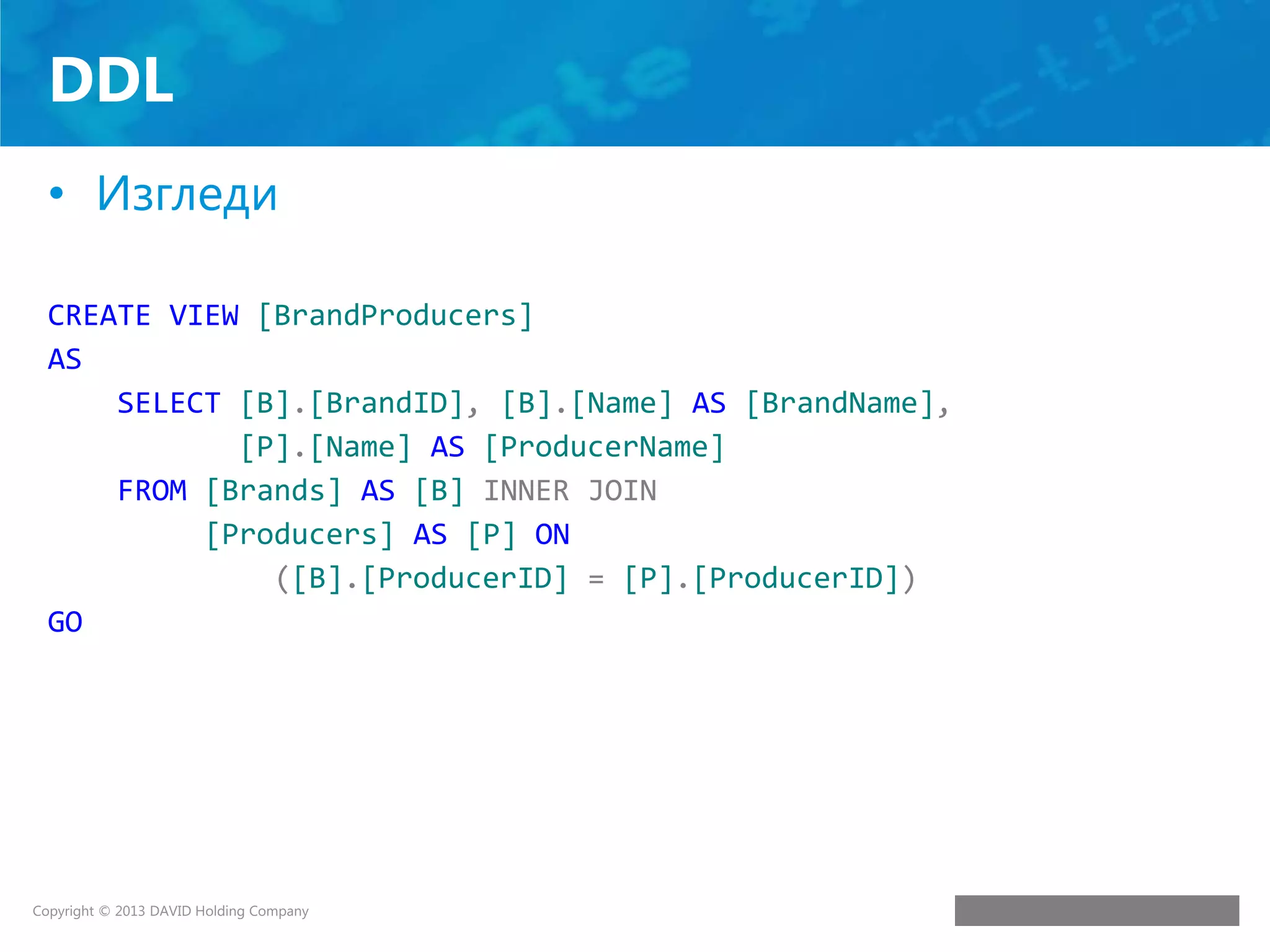 DDL

• Изгледи

CREATE VIEW [BrandProducers]
AS
    SELECT [B].[BrandID], [B].[Name] AS [BrandName],
           [P].[Name] AS [ProducerName]
    FROM [Brands] AS [B] INNER JOIN
         [Producers] AS [P] ON
             ([B].[ProducerID] = [P].[ProducerID])
GO

Copyright © 2013 DAVID Holding Company